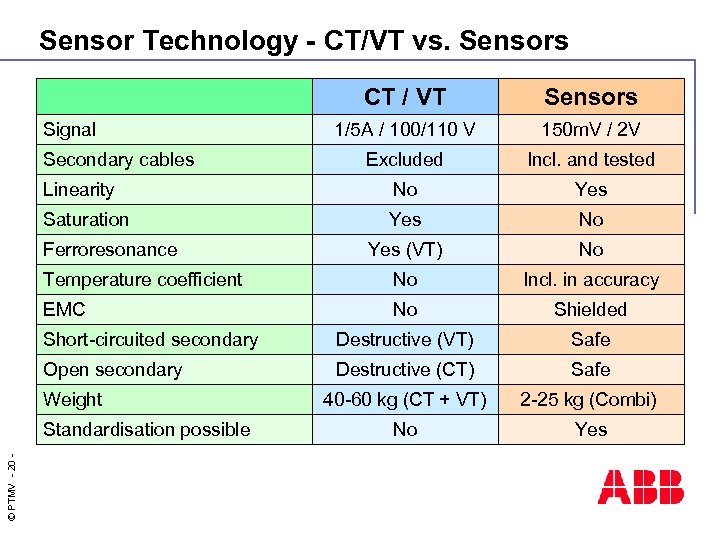 Sensor Technology - CT/VT vs. Sensors

| | CT / VT | Sensors |
|---|---|---|
| Signal | 1/5A / 100/110 V | 150mV / 2V |
| Secondary cables | Excluded | Incl. and tested |
| Linearity | No | Yes |
| Saturation | Yes | No |
| Ferroresonance | Yes (VT) | No |
| Temperature coefficient | No | Incl. in accuracy |
| EMC | No | Shielded |
| Short-circuited secondary | Destructive (VT) | Safe |
| Open secondary | Destructive (CT) | Safe |
| Weight | 40-60 kg (CT + VT) | 2-25 kg (Combi) |
| Standardisation possible | No | Yes |

© PTMV - 20 -

ABB